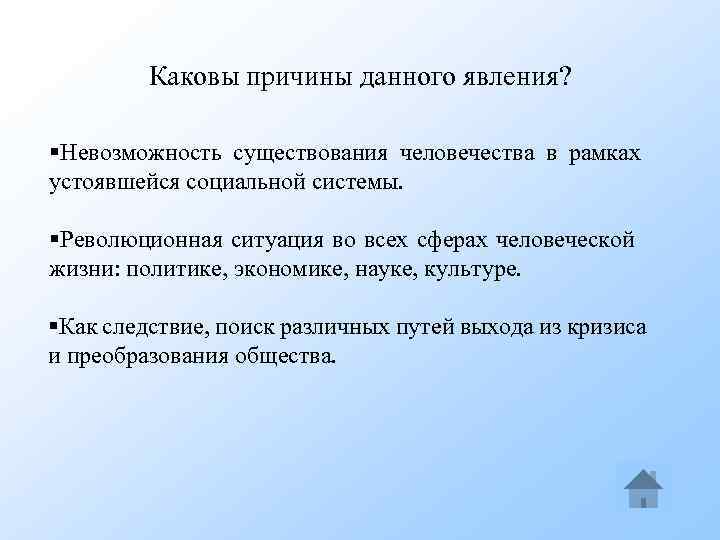 Каковы причины данного явления?

▪Невозможность существования человечества в рамках устоявшейся социальной системы.

▪Революционная ситуация во всех сферах человеческой жизни: политике, экономике, науке, культуре.

▪Как следствие, поиск различных путей выхода из кризиса и преобразования общества.